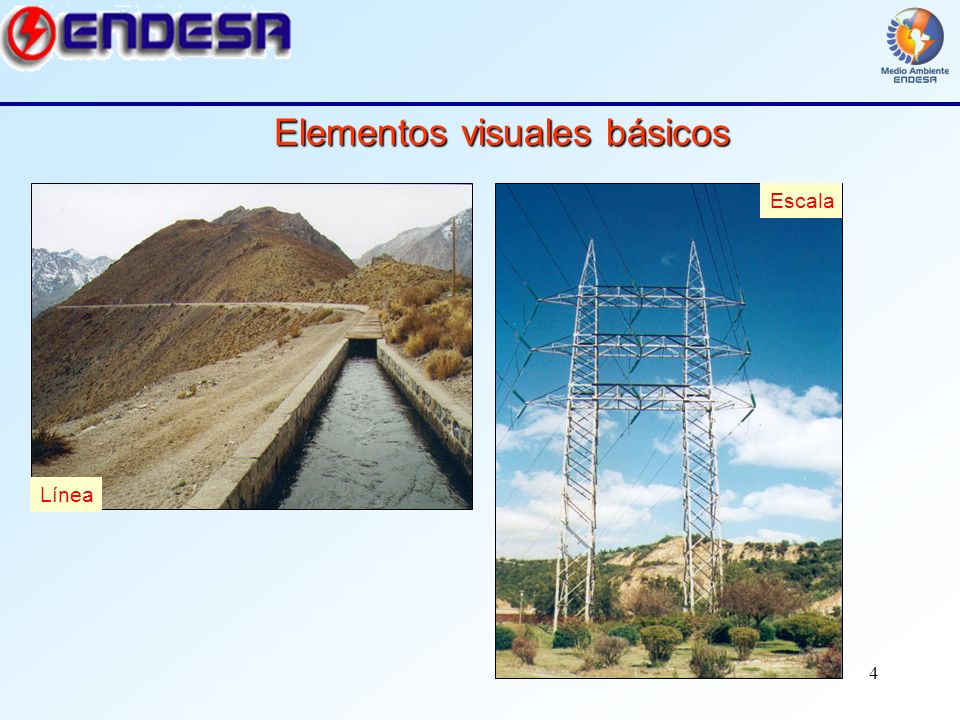 ENDESA

Medio Ambiente
ENDESA

Elementos visuales básicos

Línea

Escala

4